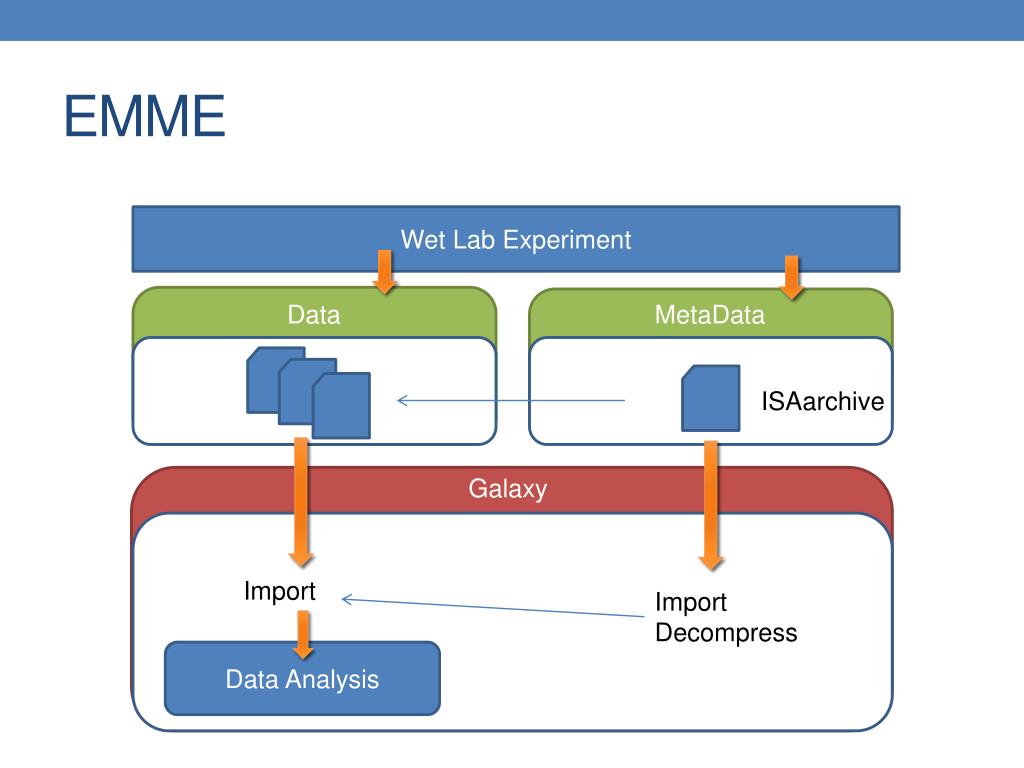 EMME

Wet Lab Experiment

Data

MetaData

ISAarchive

Galaxy

Import

Import
Decompress

Data Analysis